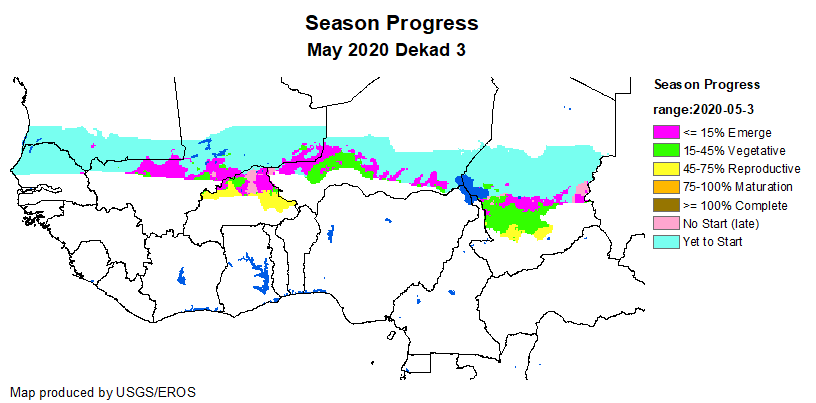 Season Progress
May 2020 Dekad 3

Season Progress
range:2020-05-3
<= 15% Emerge
15-45% Vegetative
45-75% Reproductive
75-100% Maturation
>= 100% Complete
No Start (late)
Yet to Start

Map produced by USGS/EROS